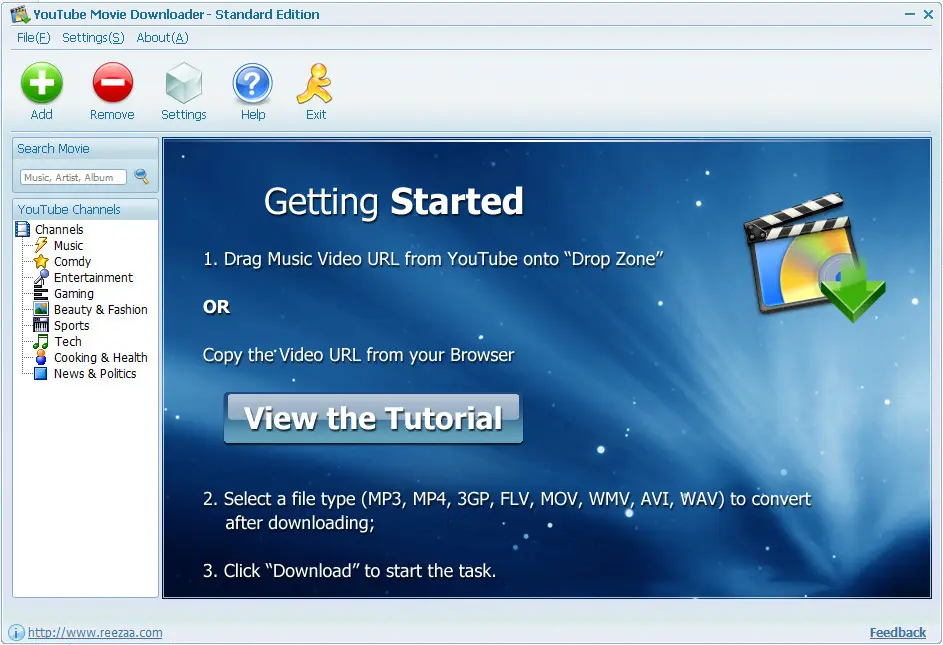 YouTube Movie Downloader - Standard Edition

File(F) Settings(S) About(A)

Add Remove Settings Help Exit

Search Movie

Music, Artist, Album

YouTube Channels

Channels
Music
Comdy
Entertainment
Gaming
Beauty & Fashion
Sports
Tech
Cooking & Health
News & Politics

Getting Started

1. Drag Music Video URL from YouTube onto “Drop Zone”

OR

Copy the Video URL from your Browser

View the Tutorial

2. Select a file type (MP3, MP4, 3GP, FLV, MOV, WMV, AVI, WAV) to convert after downloading;

3. Click “Download” to start the task.

http://www.reezaa.com

Feedback